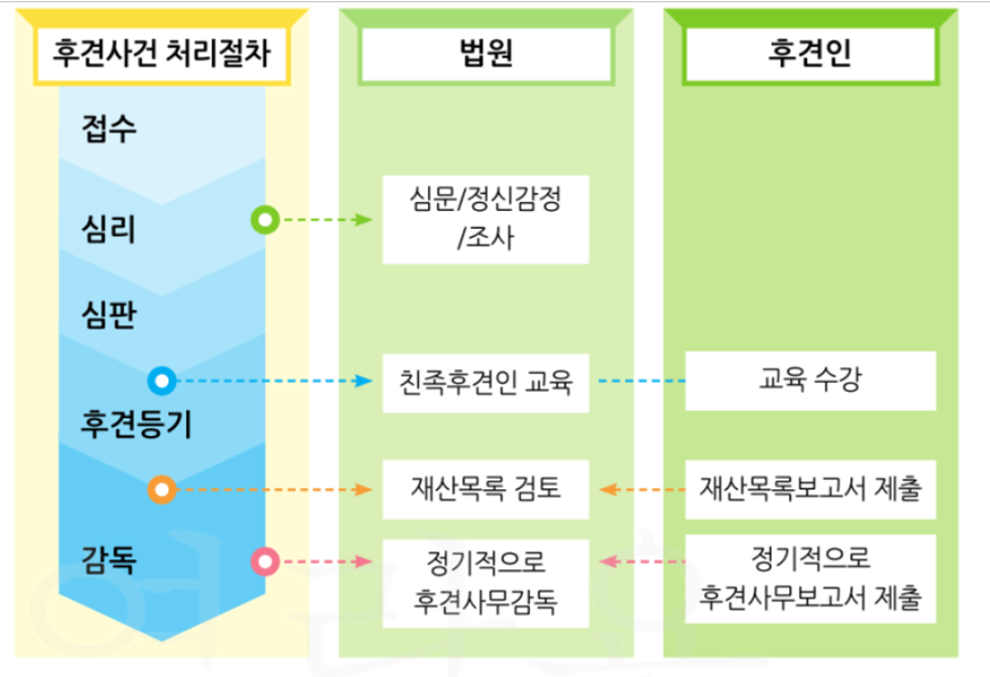 후견사건 처리절차

접수

심리

심판

후견등기

감독

법원

심문/정신감정 /조사

친족후견인 교육

재산목록 검토

정기적으로 후견사무감독

후견인

교육 수강

재산목록보고서 제출

정기적으로 후견사무보고서 제출